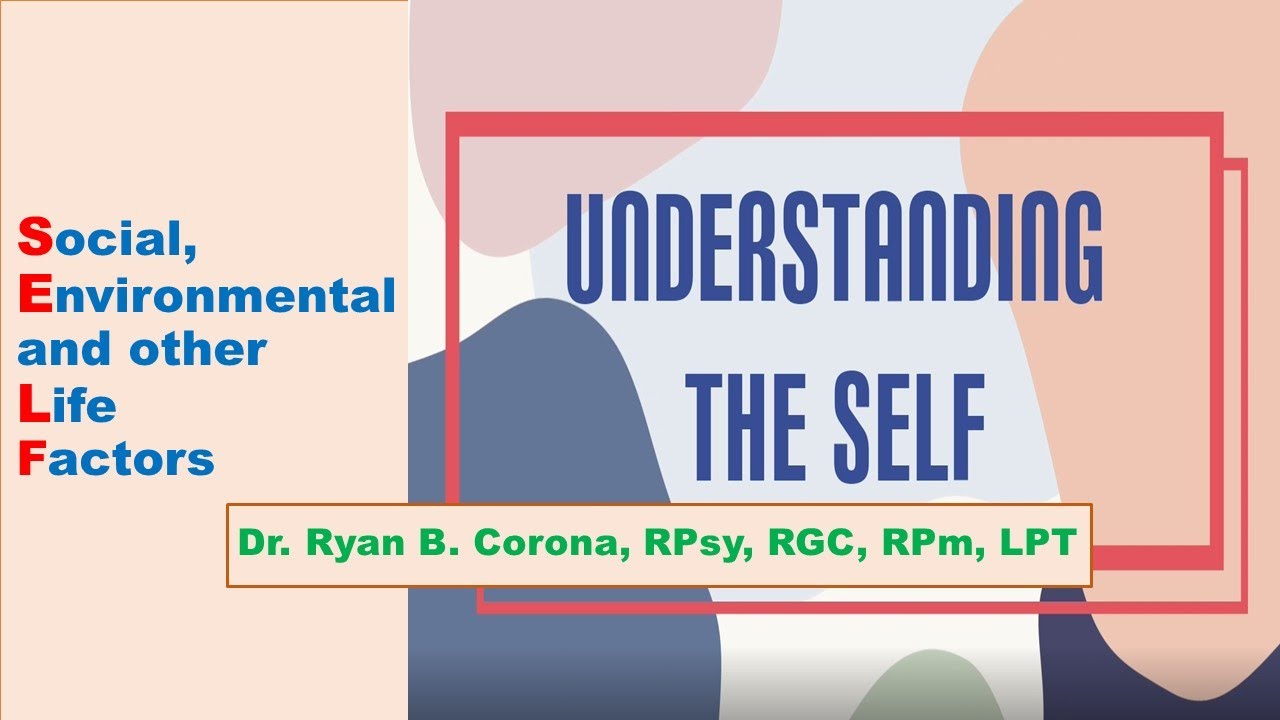 Social, Environmental and other Life Factors

UNDERSTANDING THE SELF

Dr. Ryan B. Corona, RPsy, RGC, RPm, LPT